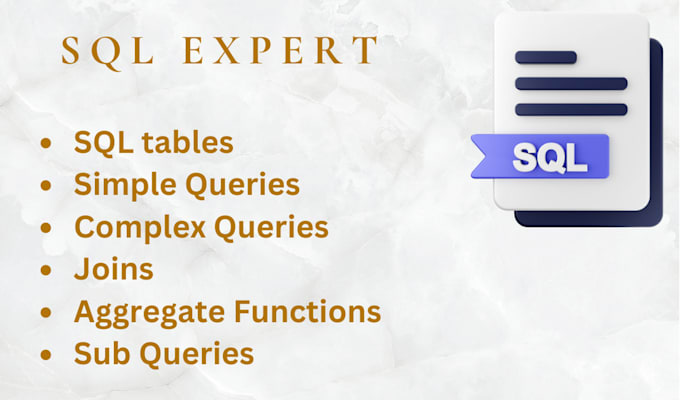 SQL EXPERT

- SQL tables
- Simple Queries
- Complex Queries
- Joins
- Aggregate Functions
- Sub Queries

SQL